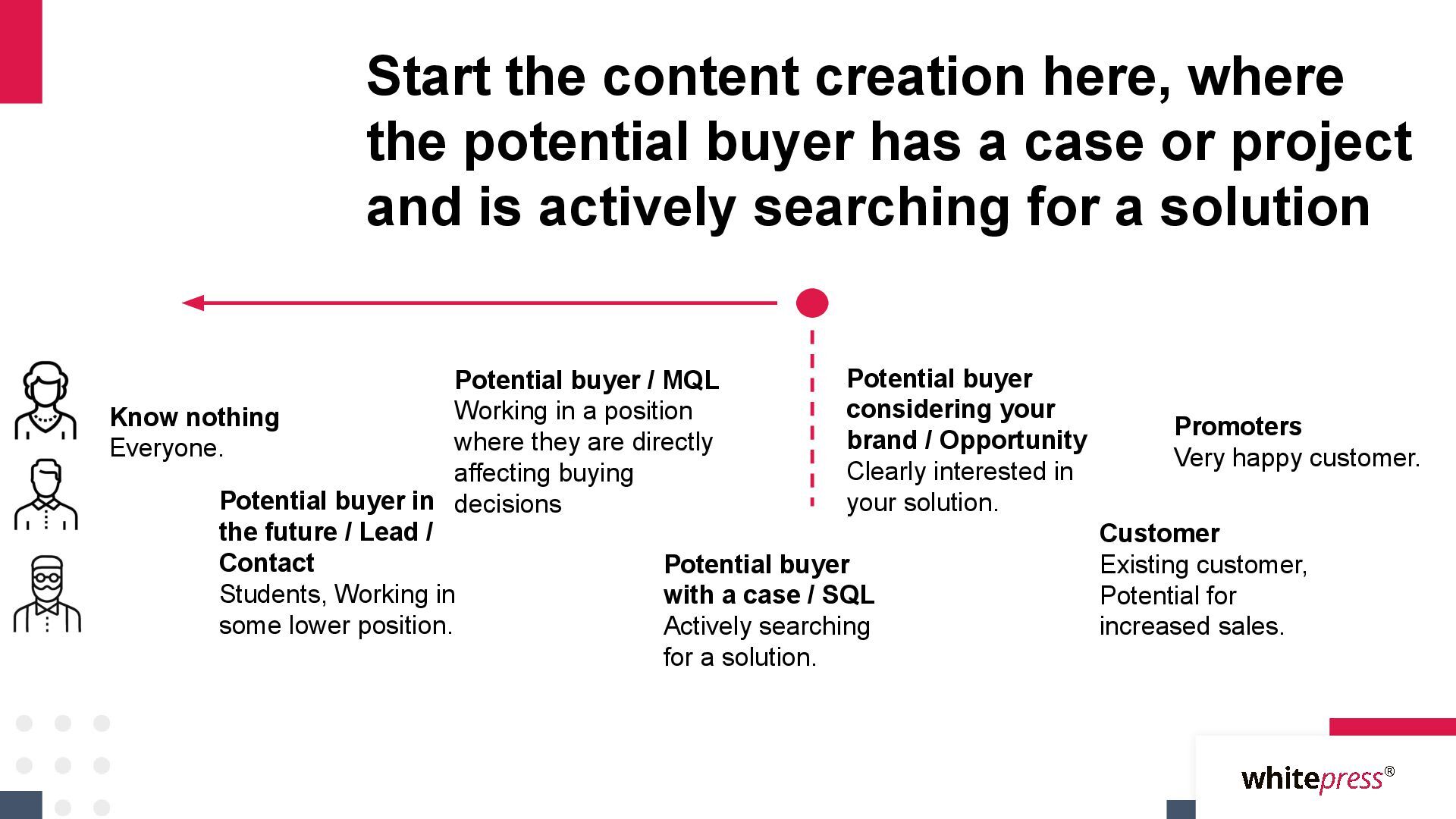 Start the content creation here, where the potential buyer has a case or project and is actively searching for a solution

Know nothing
Everyone.

Potential buyer in the future / Lead / Contact
Students, Working in some lower position.

Potential buyer / MQL
Working in a position where they are directly affecting buying decisions

Potential buyer with a case / SQL
Actively searching for a solution.

Potential buyer considering your brand / Opportunity
Clearly interested in your solution.

Customer
Existing customer, Potential for increased sales.

Promoters
Very happy customer.

whitepress®